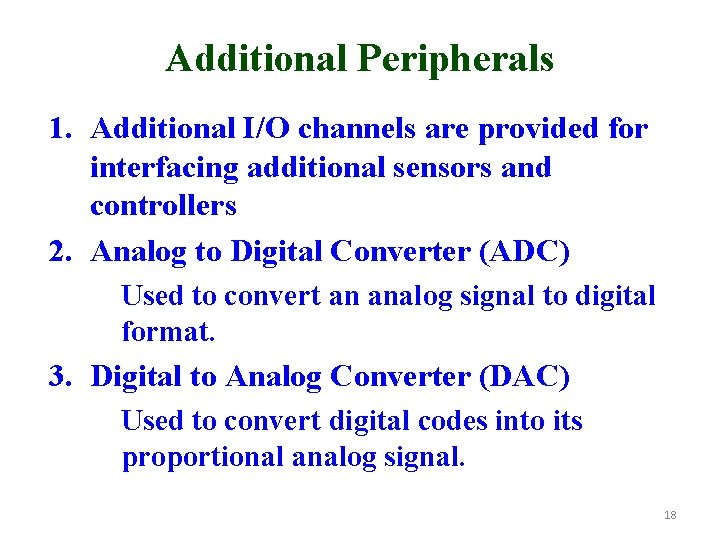 Additional Peripherals

1. Additional I/O channels are provided for interfacing additional sensors and controllers

2. Analog to Digital Converter (ADC)

Used to convert an analog signal to digital format.

3. Digital to Analog Converter (DAC)

Used to convert digital codes into its proportional analog signal.

18